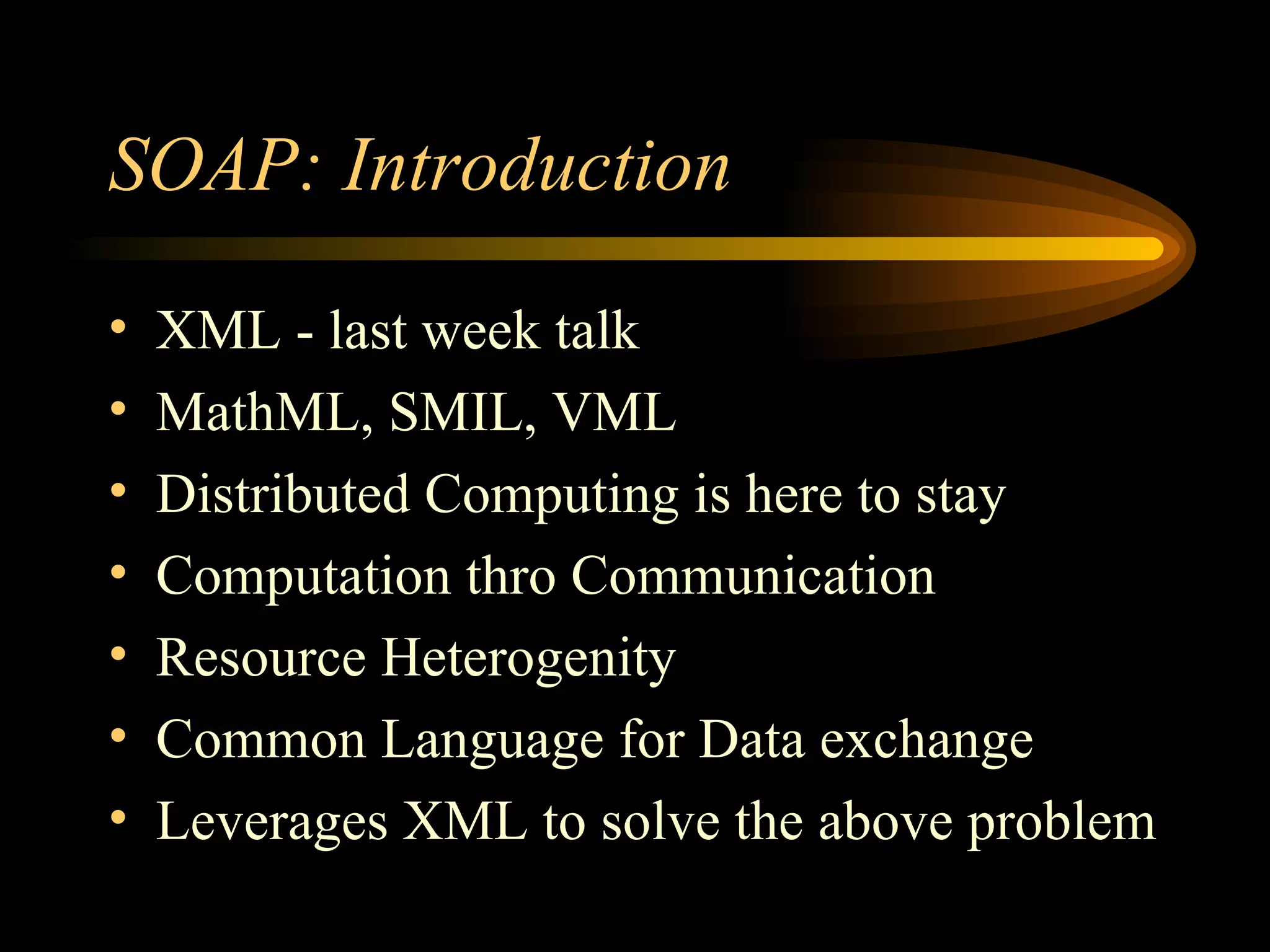 SOAP: Introduction

• XML - last week talk
• MathML, SMIL, VML
• Distributed Computing is here to stay
• Computation thro Communication
• Resource Heterogenity
• Common Language for Data exchange
• Leverages XML to solve the above problem